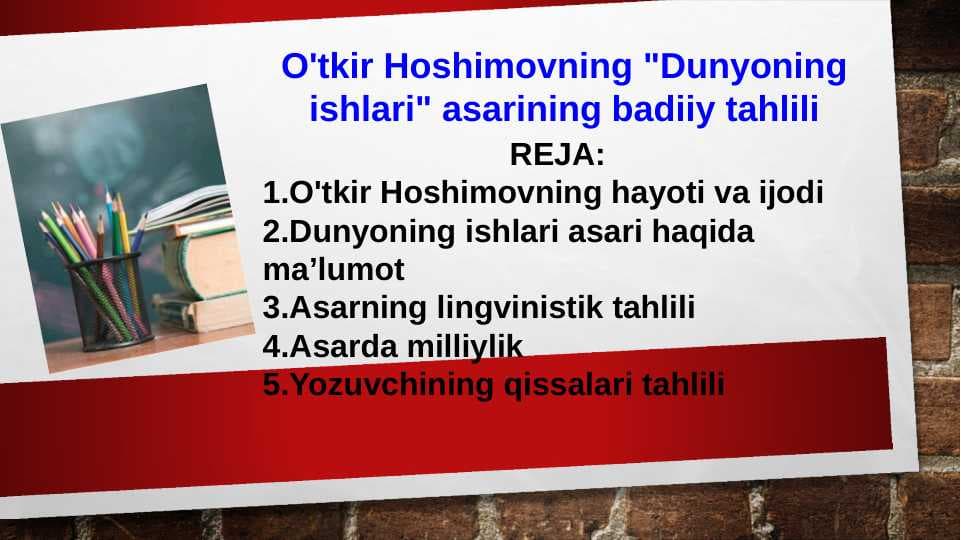 O'tkir Hoshimovning "Dunyoning ishlari" asarining badiiy tahlili

REJA:

1.O'tkir Hoshimovning hayoti va ijodi
2.Dunyoning ishlari asari haqida ma’lumot
3.Asarning lingvinistik tahlili
4.Asarda milliylik
5.Yozuvchining qissalari tahlili